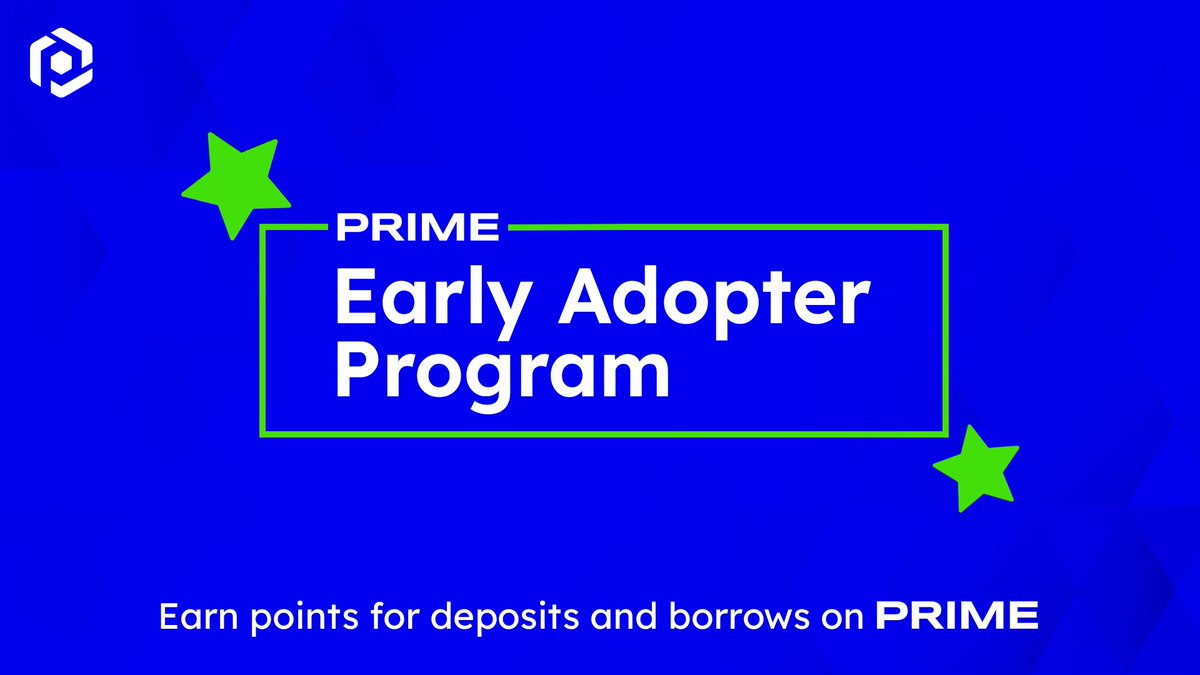 PRIME
Early Adopter Program

Earn points for deposits and borrows on PRIME